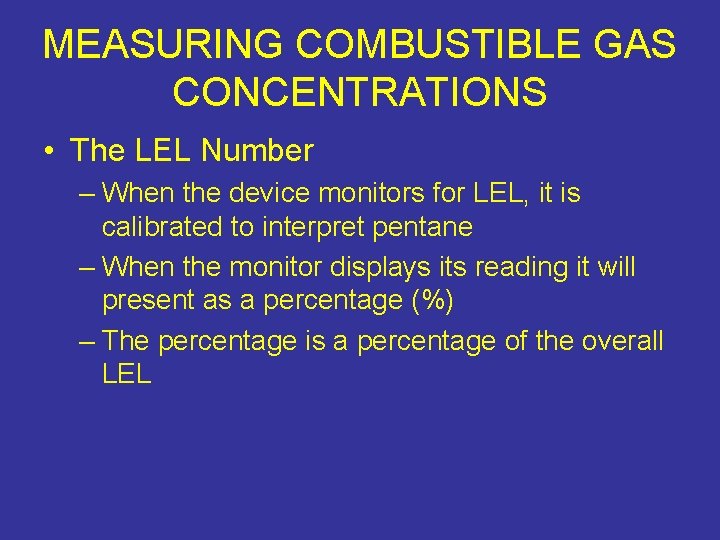 MEASURING COMBUSTIBLE GAS CONCENTRATIONS

• The LEL Number

– When the device monitors for LEL, it is calibrated to interpret pentane

– When the monitor displays its reading it will present as a percentage (%)

– The percentage is a percentage of the overall LEL